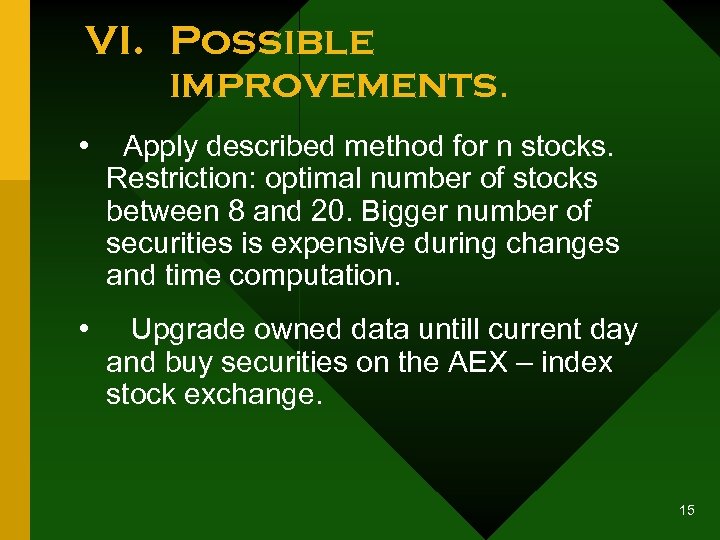 VI. Possible improvements.

• Apply described method for n stocks. Restriction: optimal number of stocks between 8 and 20. Bigger number of securities is expensive during changes and time computation.

• Upgrade owned data untill current day and buy securities on the AEX – index stock exchange.

15